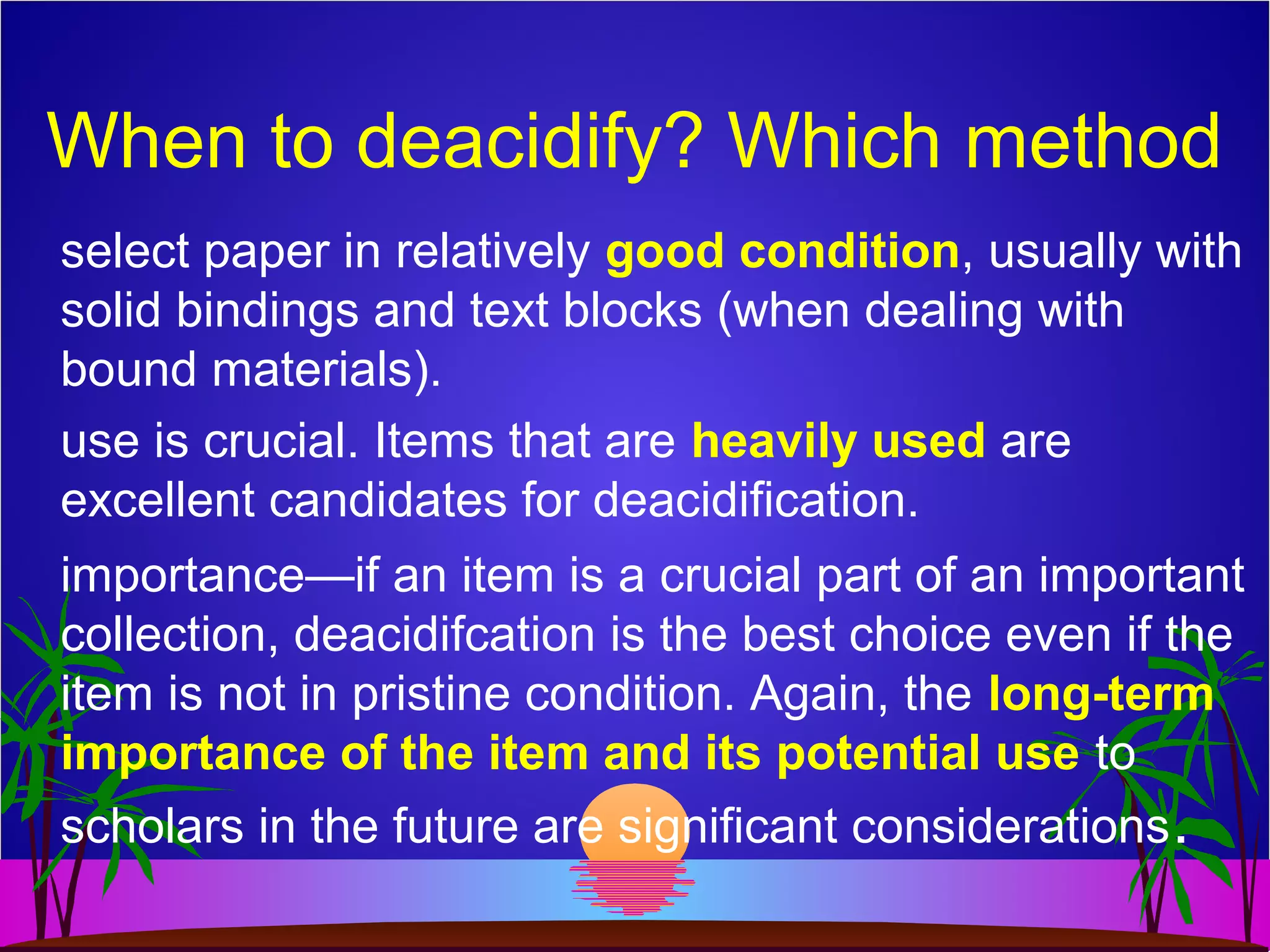 When to deacidify? Which method

select paper in relatively good condition, usually with solid bindings and text blocks (when dealing with bound materials).

use is crucial. Items that are heavily used are excellent candidates for deacidification.

importance—if an item is a crucial part of an important collection, deacidifcation is the best choice even if the item is not in pristine condition. Again, the long-term importance of the item and its potential use to scholars in the future are significant considerations.